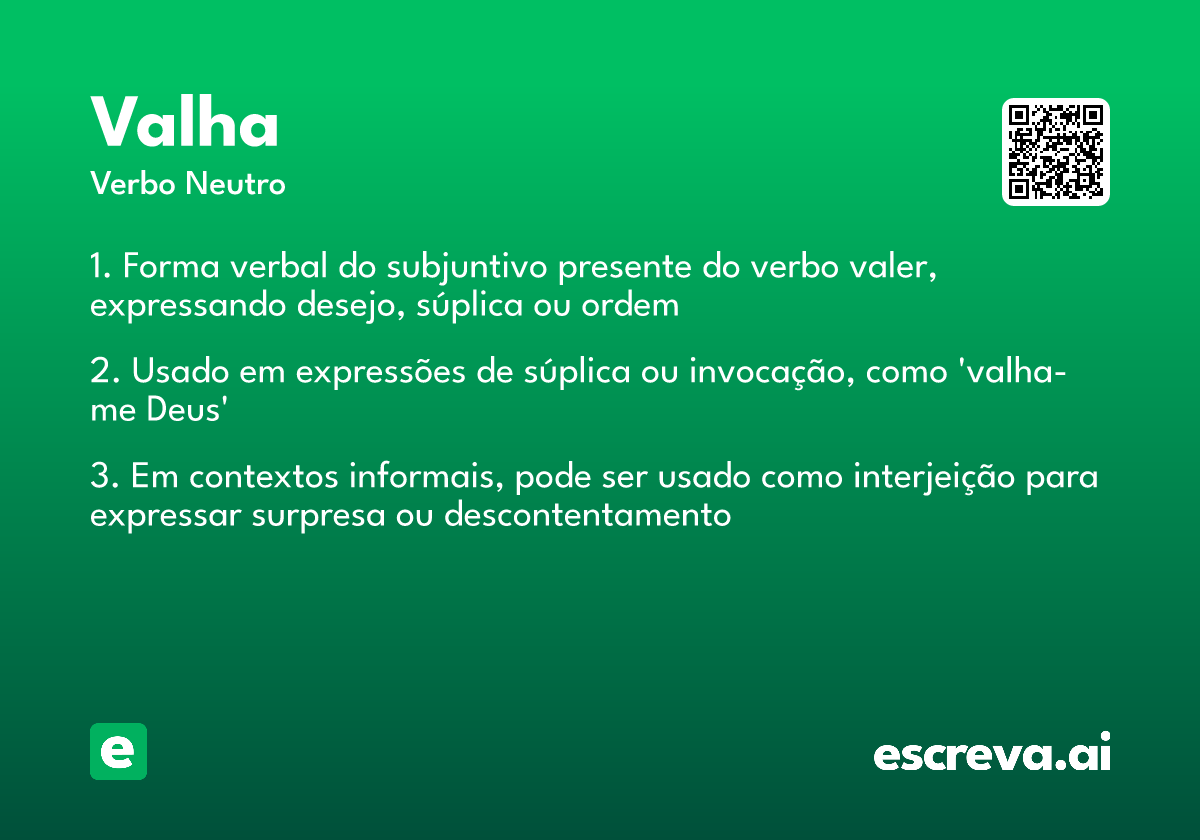 Valha
Verbo Neutro

1. Forma verbal do subjuntivo presente do verbo valer, expressando desejo, súplica ou ordem

2. Usado em expressões de súplica ou invocação, como 'valha-me Deus'

3. Em contextos informais, pode ser usado como interjeição para expressar surpresa ou descontentamento

e

escreva.ai